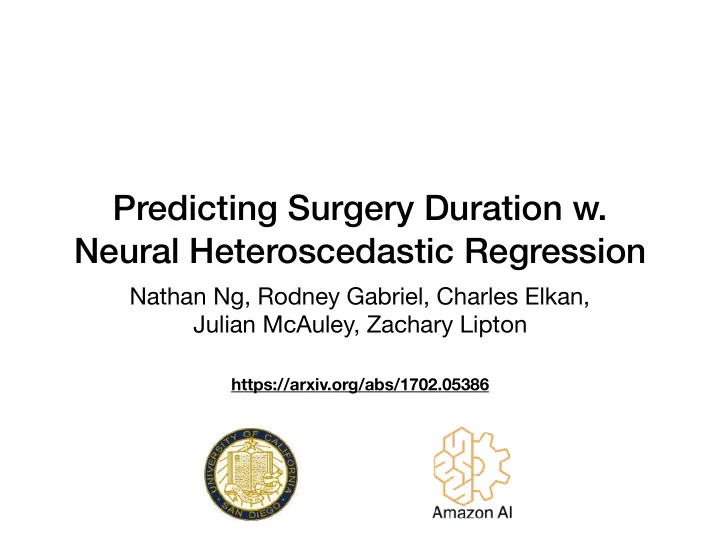 Predicting Surgery Duration w. Neural Heteroscedastic Regression

Nathan Ng, Rodney Gabriel, Charles Elkan, Julian McAuley, Zachary Lipton

https://arxiv.org/abs/1702.05386

UNIVERSITY OF CALIFORNIA SAN DIEGO

Amazon AI